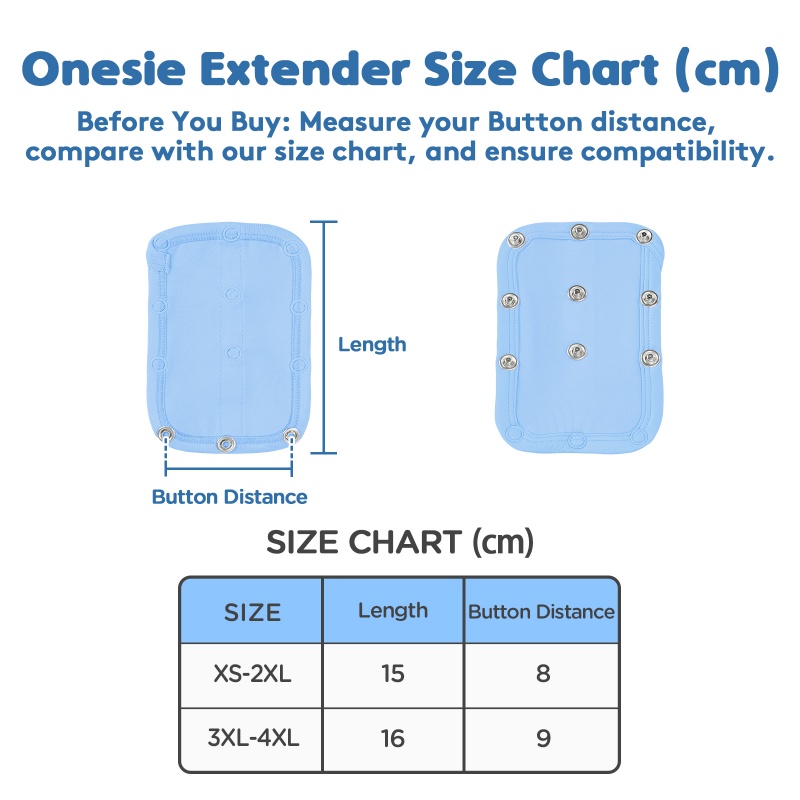 Onesie Extender Size Chart (cm)

Before You Buy: Measure your Button distance, compare with our size chart, and ensure compatibility.

Length

Button Distance

SIZE CHART (cm)

| SIZE | Length | Button Distance |
|---|---|---|
| XS-2XL | 15 | 8 |
| 3XL-4XL | 16 | 9 |